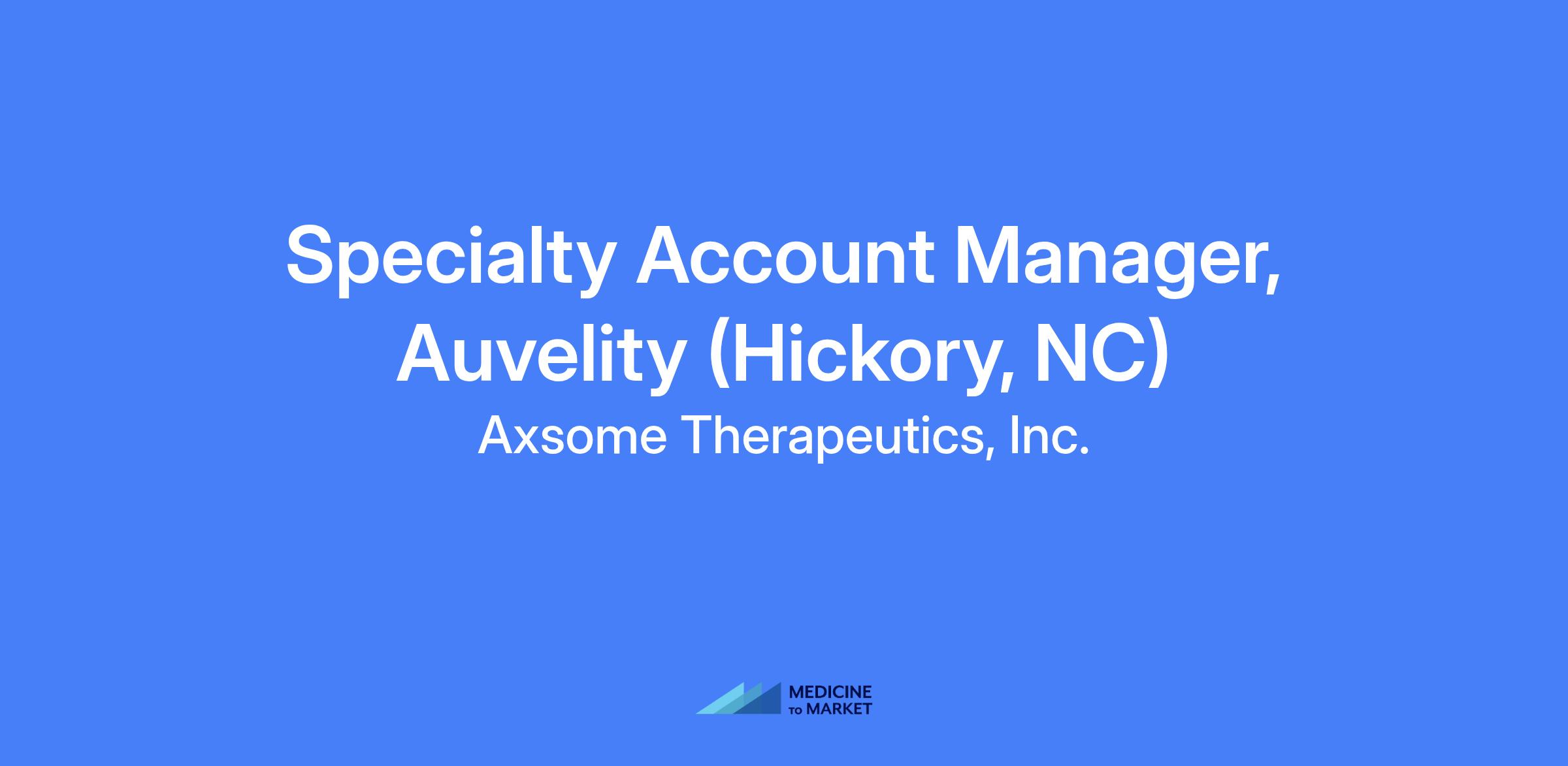 Specialty Account Manager, Auvelity (Hickory, NC)

Axsome Therapeutics, Inc.

MEDICINE TO MARKET